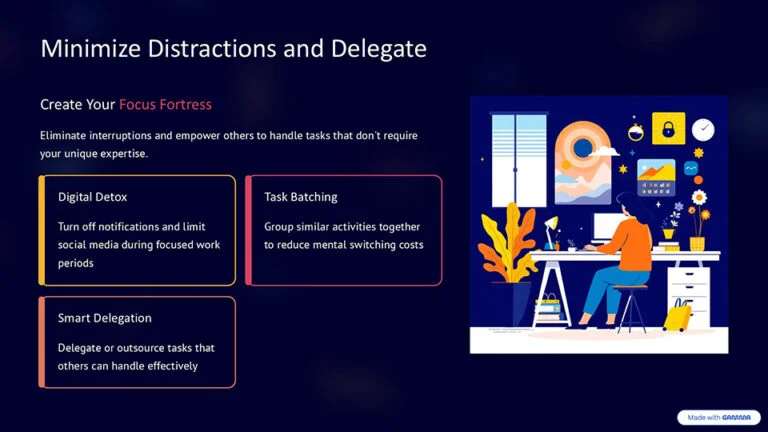 Minimize Distractions and Delegate

Create Your Focus Fortress

Eliminate interruptions and empower others to handle tasks that don't require your unique expertise.

Digital Detox

Turn off notifications and limit social media during focused work periods

Task Batching

Group similar activities together to reduce mental switching costs

Smart Delegation

Delegate or outsource tasks that others can handle effectively

Made with GAMMA